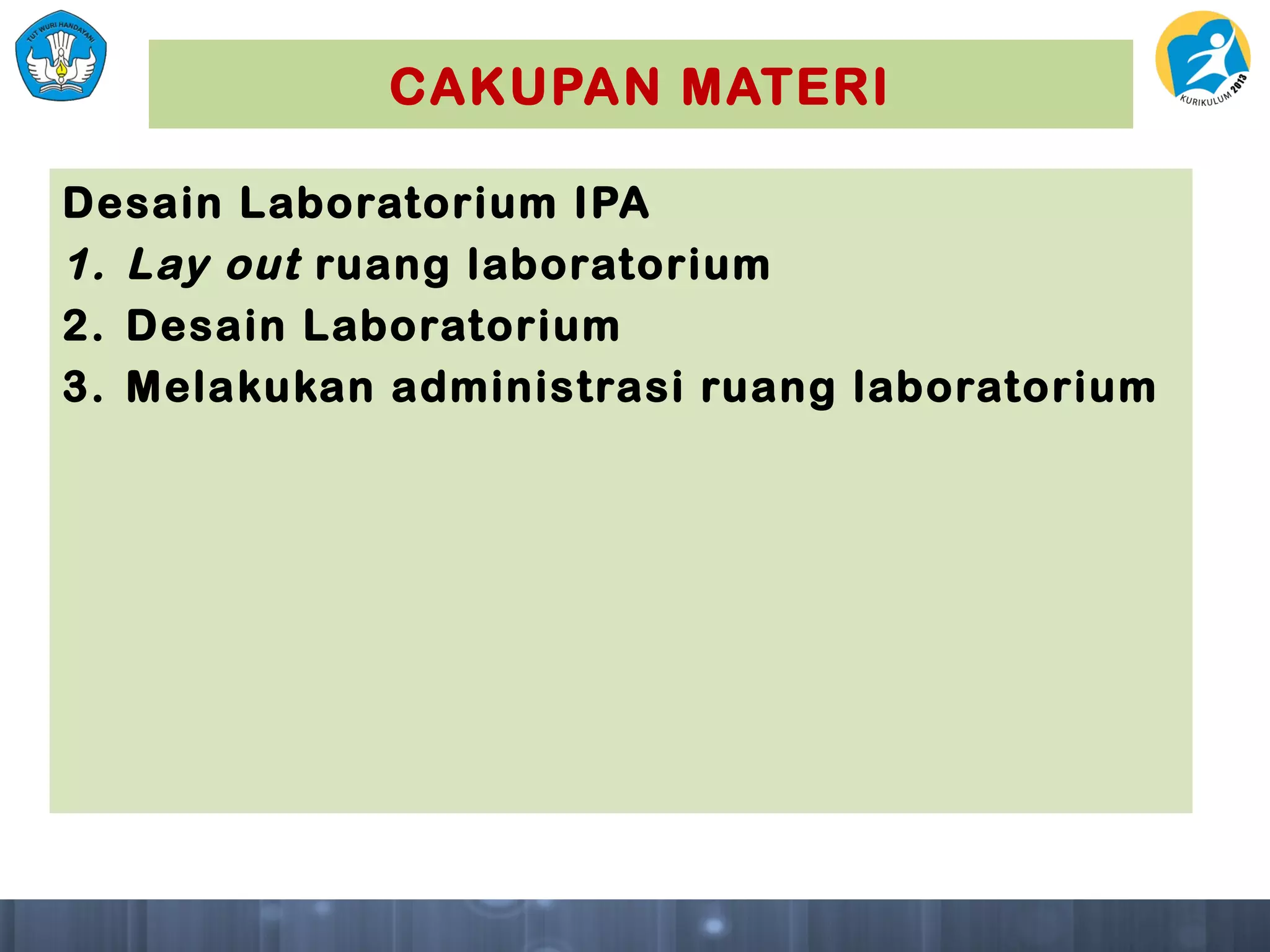 TUT WURI HANDAYANI

CAKUPAN MATERI

KURIKULUM 2013

Desain Laboratorium IPA

1. Lay out ruang laboratorium
2. Desain Laboratorium
3. Melakukan administrasi ruang laboratorium